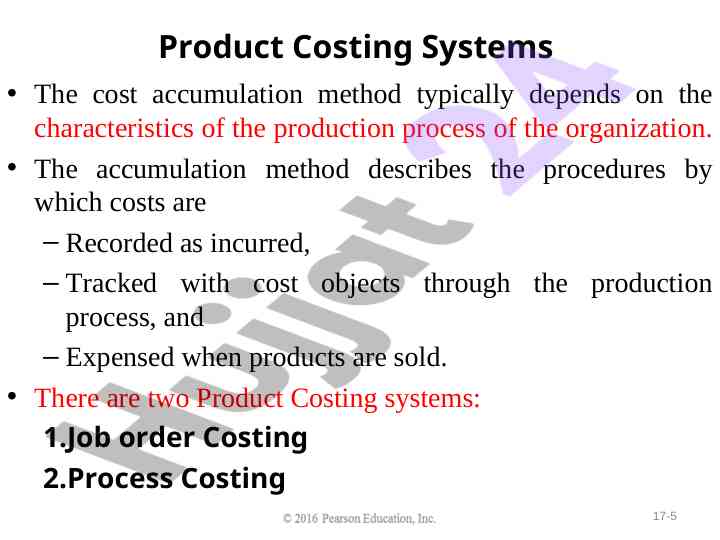 Product Costing Systems

• The cost accumulation method typically depends on the characteristics of the production process of the organization.

• The accumulation method describes the procedures by which costs are

– Recorded as incurred,

– Tracked with cost objects through the production process, and

– Expensed when products are sold.

• There are two Product Costing systems:

1.Job order Costing

2.Process Costing

Hujjat 24

© 2016 Pearson Education, Inc.

17-5